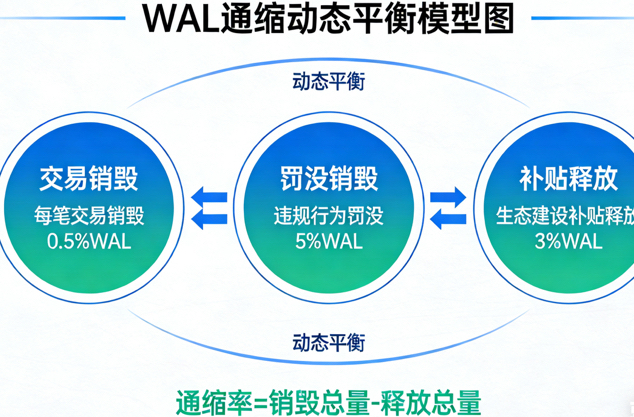 WAL通缩动态平衡模型图

动态平衡

交易销毁
每笔交易销毁
0.5%WAL

罚没销毁
违规行为罚没
5%WAL

补贴释放
生态建设补贴释放
3%WAL

动态平衡

通缩率=销毁总量-释放总量